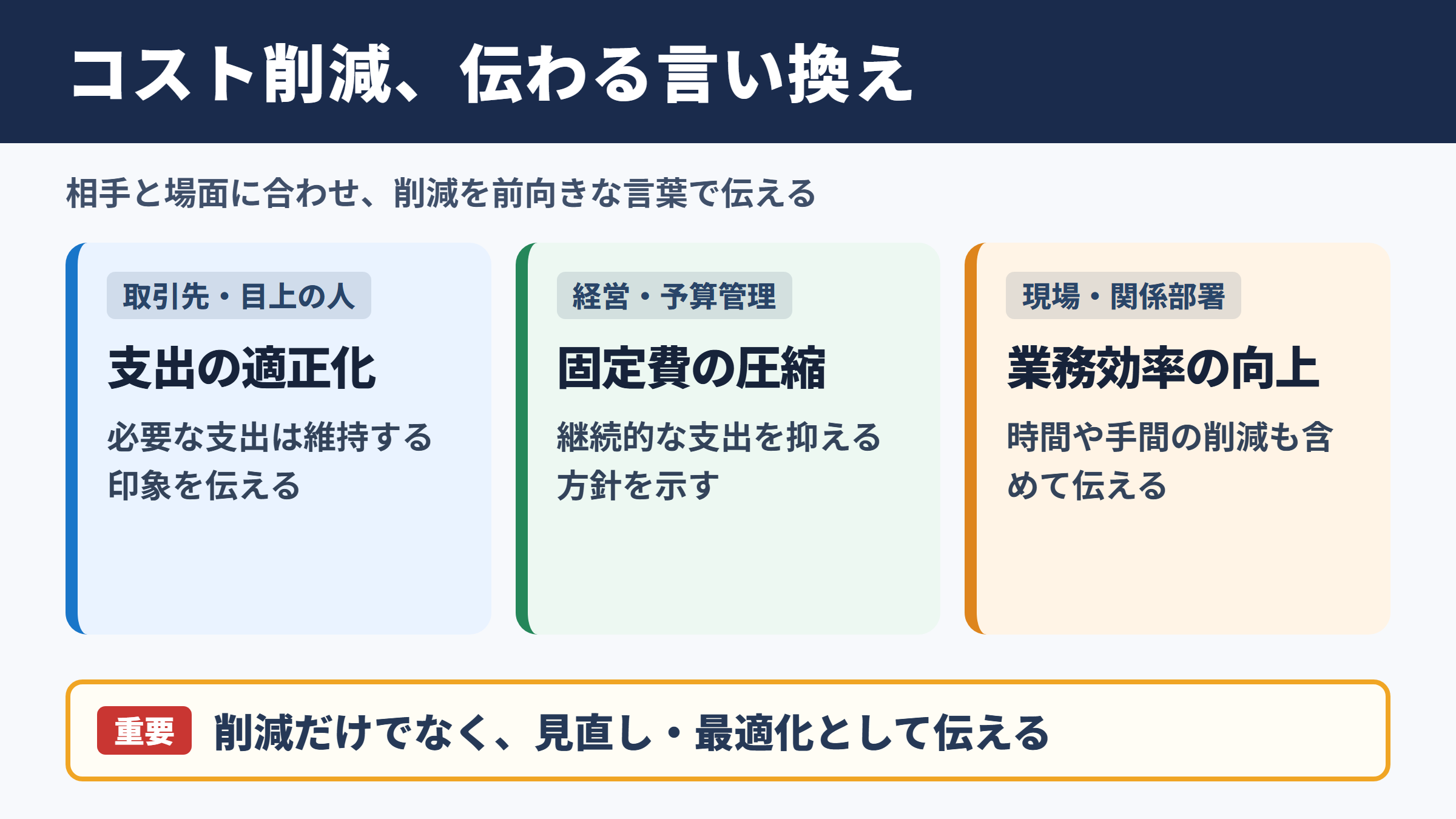 コスト削減、伝わる言い換え

相手と場面に合わせ、削減を前向きな言葉で伝える

取引先・目上の人

支出の適正化

必要な支出は維持する印象を伝える

経営・予算管理

固定費の圧縮

継続的な支出を抑える方針を示す

現場・関係部署

業務効率の向上

時間や手間の削減も含めて伝える

重要 削減だけでなく、見直し・最適化として伝える